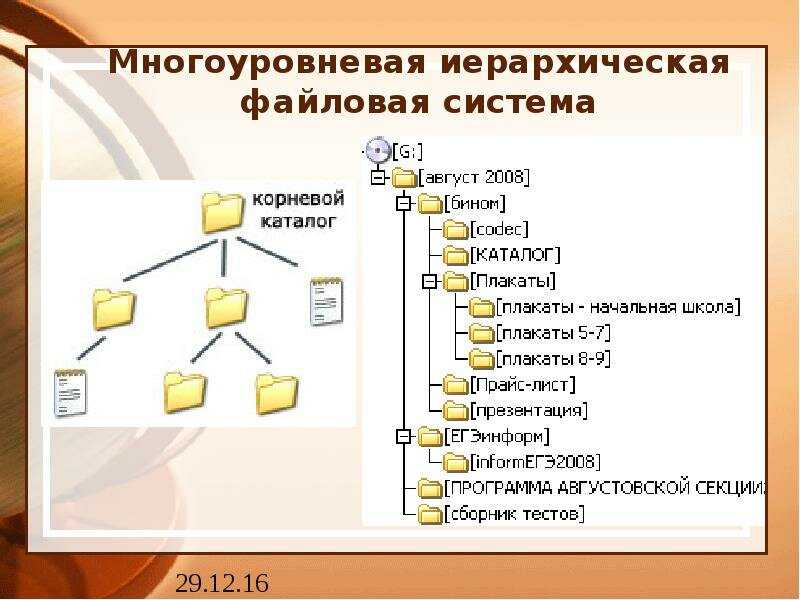 Многоуровневая иерархическая файловая система

корневой каталог

[G:]
[август 2008]
[бином]
[codec]
[КАТАЛОГ]
[Плакаты]
[плакаты - начальная школа]
[плакаты 5-7]
[плакаты 8-9]
[Прайс-лист]
[презентация]
[ЕГЭинформ]
[informЕГЭ2008]
[ПРОГРАММА АВГУСТОВСКОЙ СЕКЦИИ
[сборник тестов]

29.12.16